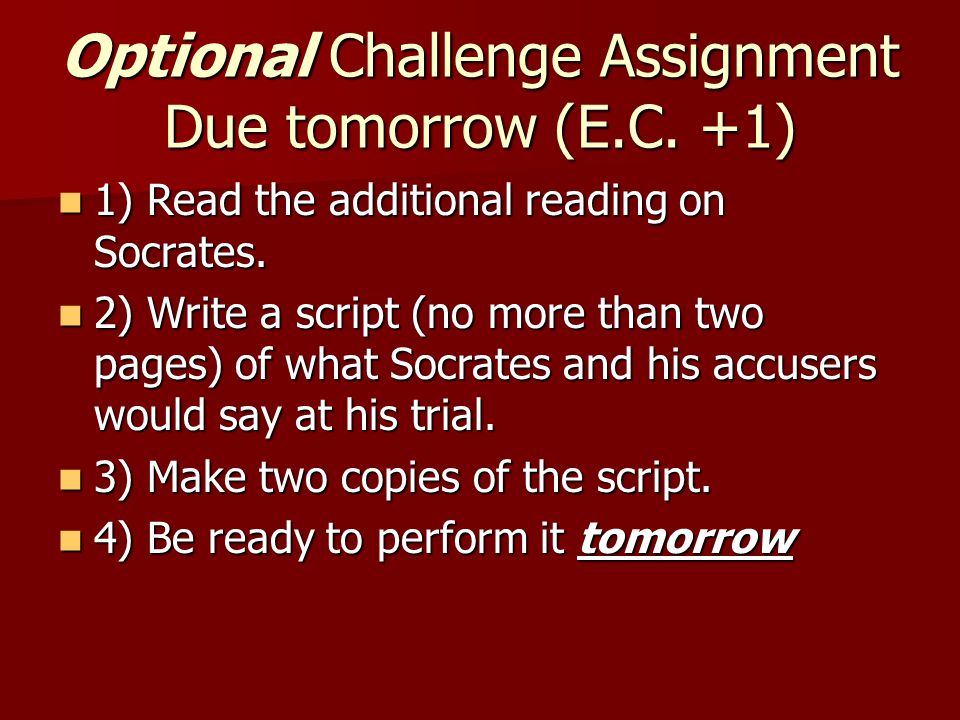 Optional Challenge Assignment Due tomorrow (E.C. +1)

1) Read the additional reading on Socrates.

2) Write a script (no more than two pages) of what Socrates and his accusers would say at his trial.

3) Make two copies of the script.

4) Be ready to perform it tomorrow